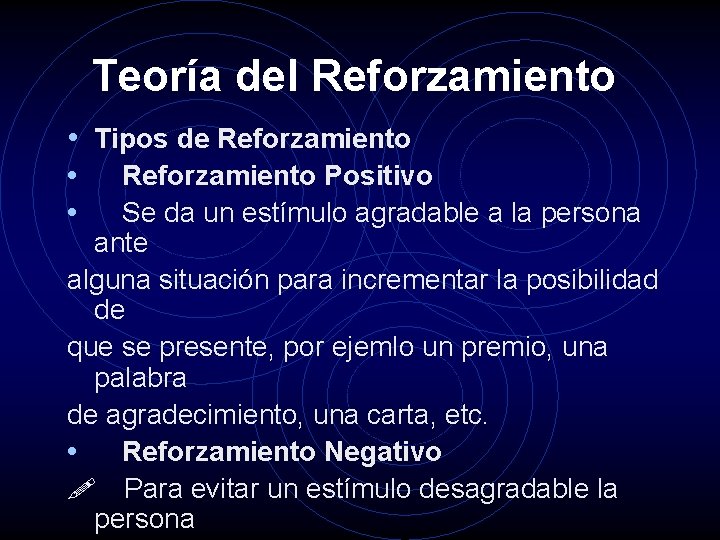 Teoría del Reforzamiento

• Tipos de Reforzamiento
• Reforzamiento Positivo
• Se da un estímulo agradable a la persona ante
alguna situación para incrementar la posibilidad de
que se presente, por ejemlo un premio, una palabra
de agradecimiento, una carta, etc.
• Reforzamiento Negativo
Para evitar un estímulo desagradable la persona